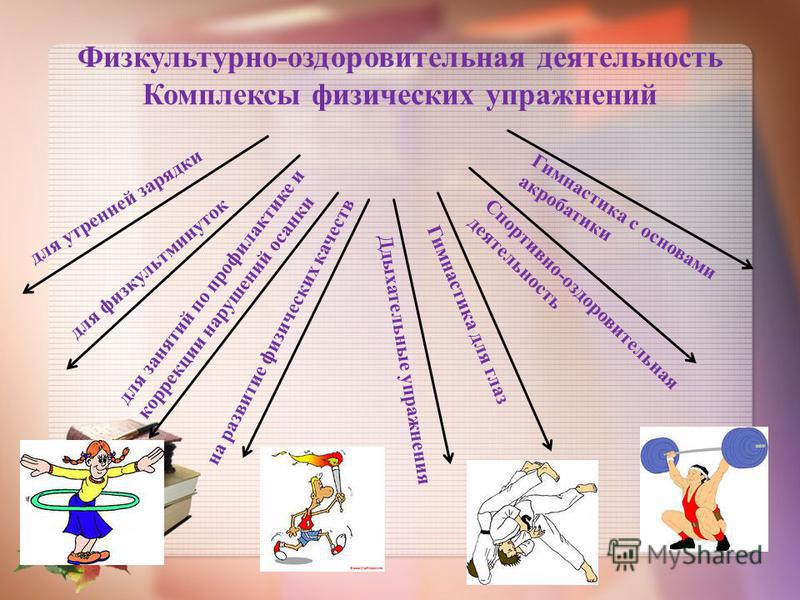 Физкультурно-оздоровительная деятельность
Комплексы физических упражнений

для утренней зарядки

для физкультминуток

для занятий по профилактике и коррекции нарушений осанки

на развитие физических качеств

Дыхательные упражнения

Гимнастика для глаз

Спортивно-оздоровительная деятельность

Гимнастика с основами акробатики

MyShared